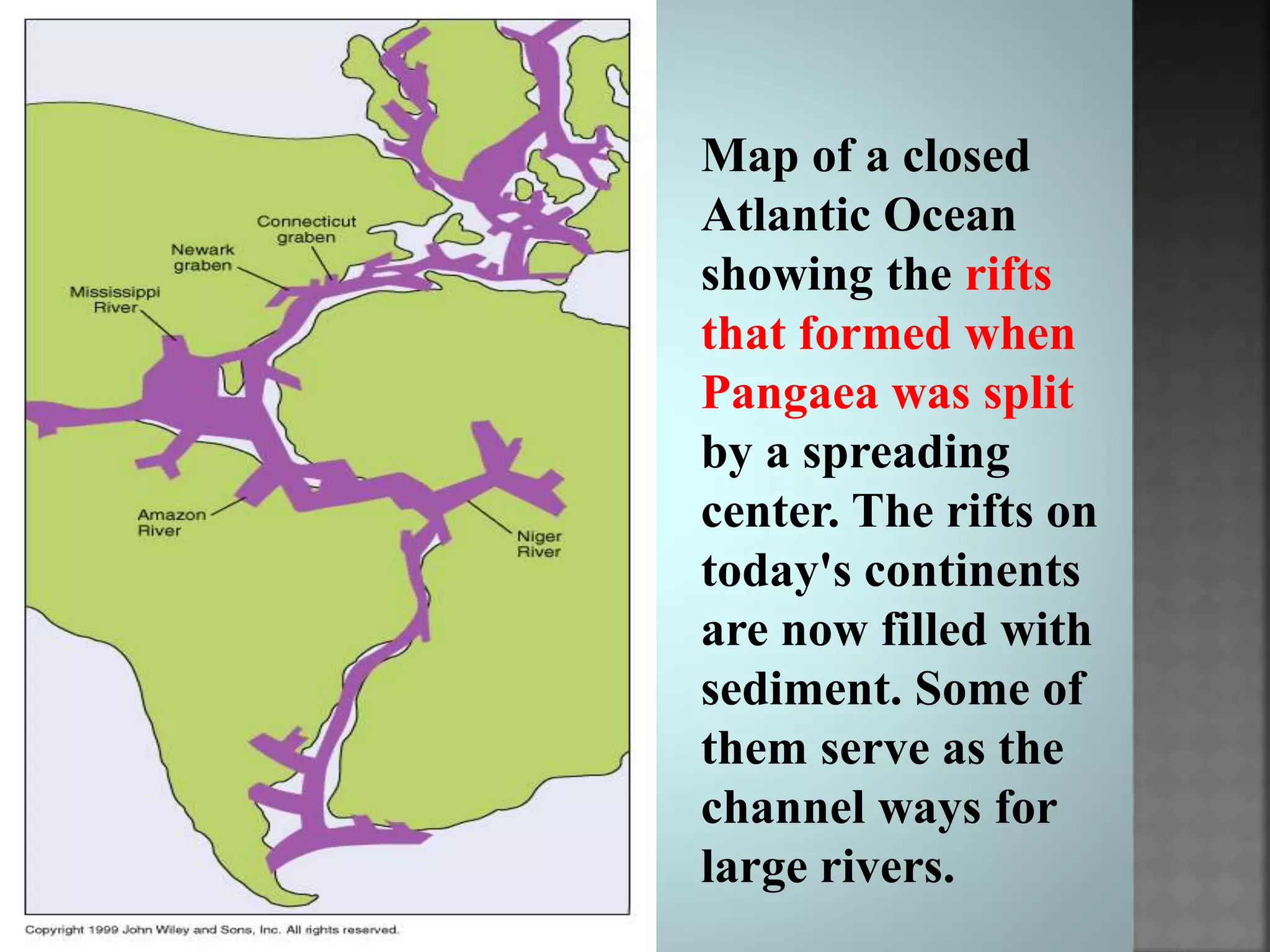 Connecticut graben

Newark graben

Mississippi River

Amazon River

Niger River

Copyright 1999 John Wiley and Sons, Inc. All rights reserved.

Map of a closed Atlantic Ocean showing the rifts that formed when Pangaea was split by a spreading center. The rifts on today's continents are now filled with sediment. Some of them serve as the channel ways for large rivers.